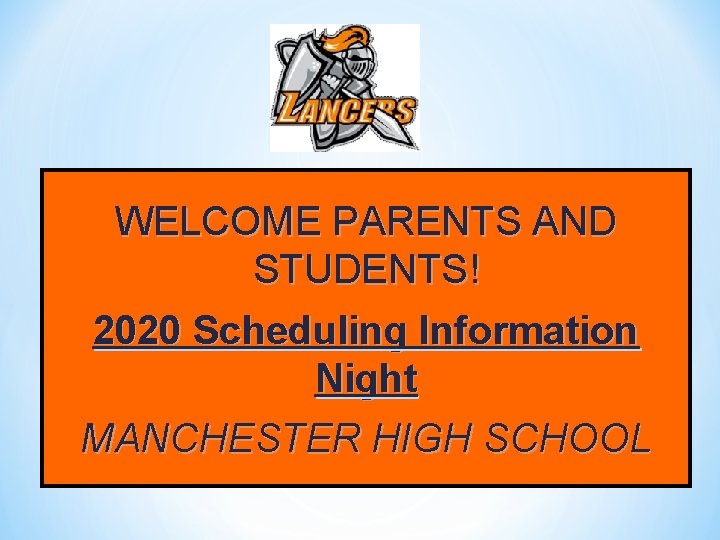 LANCERS

WELCOME PARENTS AND STUDENTS!

2020 Scheduling Information Night

MANCHESTER HIGH SCHOOL